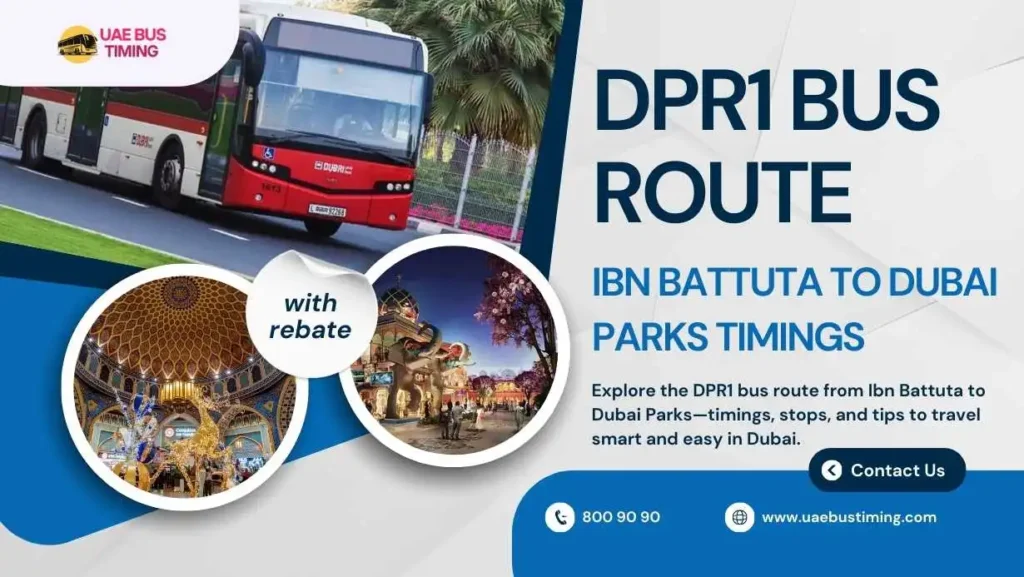 UAE BUS TIMING

DPR1 BUS ROUTE

IBN BATTUTA TO DUBAI PARKS TIMINGS

with rebate

Explore the DPR1 bus route from Ibn Battuta to Dubai Parks—timings, stops, and tips to travel smart and easy in Dubai.

Contact Us

800 90 90

www.uaebustiming.com